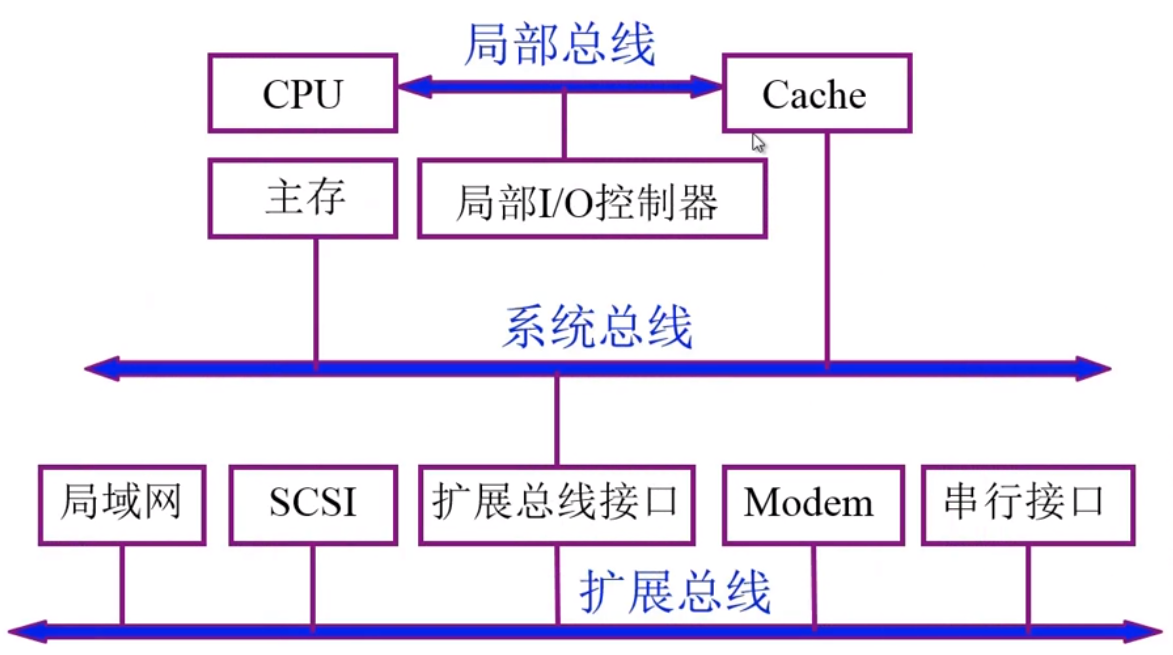 局部总线

CPU

Cache

主存

局部I/O控制器

系统总线

局域网

SCSI

扩展总线接口

Modem

串行接口

扩展总线